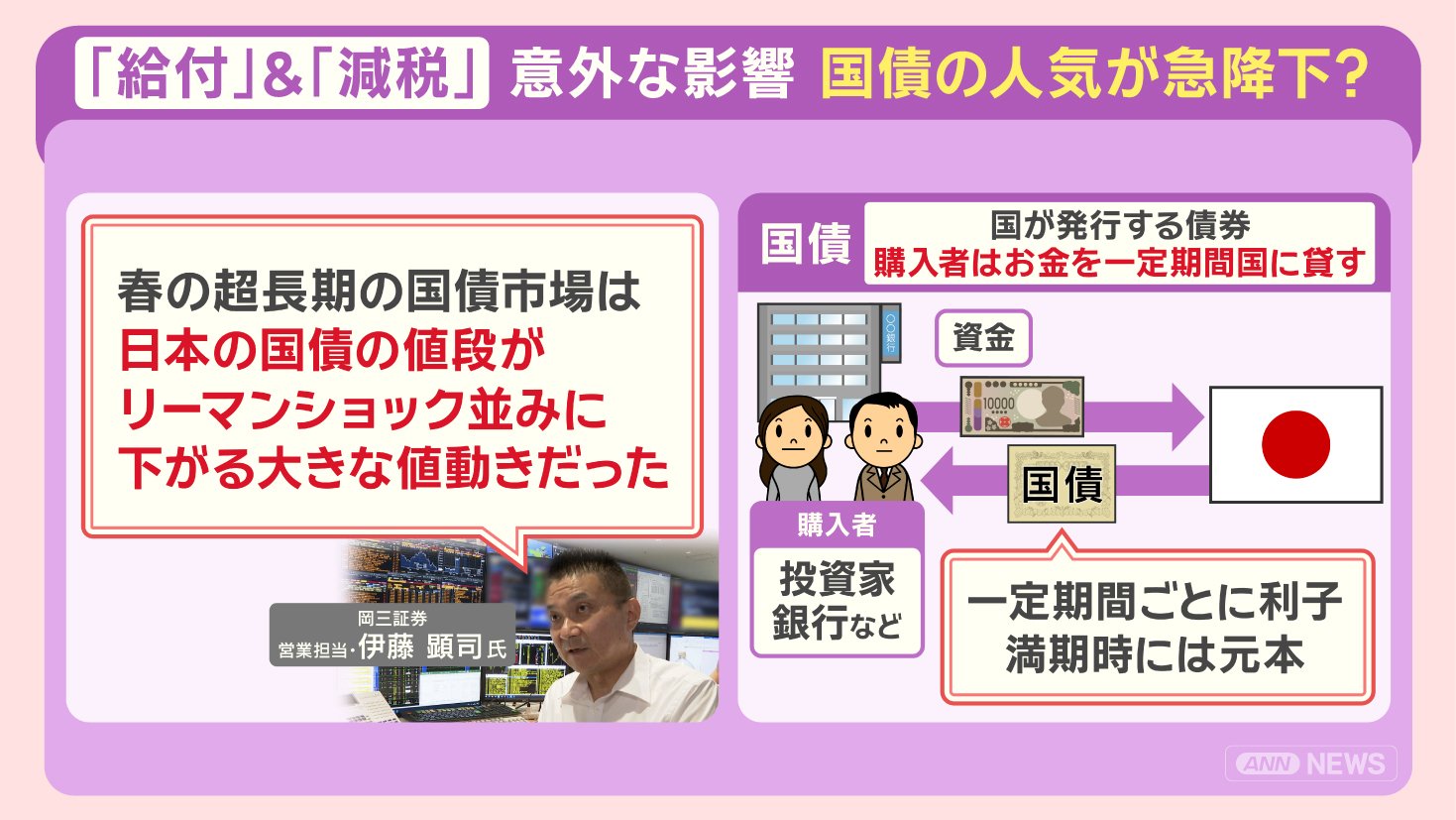 「給付」&「減税」 意外な影響 国債の人気が急降下?

春の超長期の国債市場は
日本の国債の値段が
リーマンショック並みに
下がる大きな値動きだった

岡三証券
営業担当・伊藤 顕司氏

国債 国が発行する債券
購入者はお金を一定期間国に貸す

○○銀行

資金

10000

国債

購入者
投資家
銀行など

一定期間ごとに利子
満期時には元本

ANN NEWS